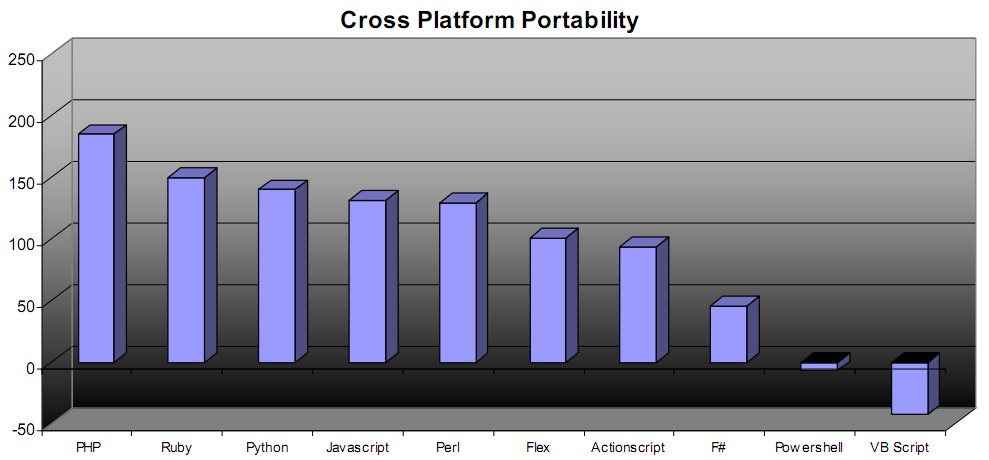 Cross Platform Portability

250
200
150
100
50
0
-50

PHP
Ruby
Python
Javascript
Perl
Flex
Actionscript
F#
Powershell
VB Script